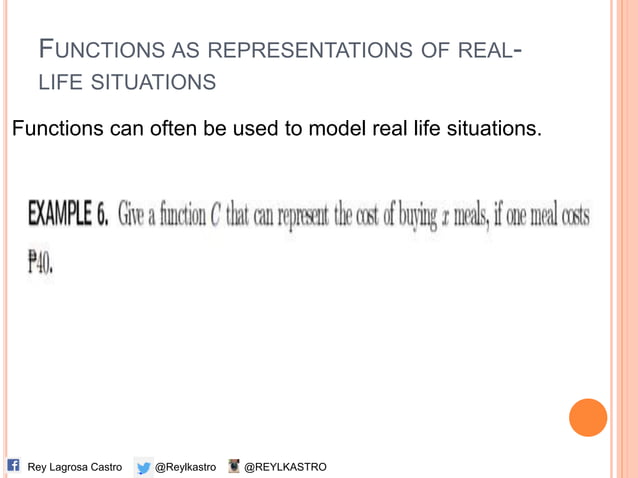 FUNCTIONS AS REPRESENTATIONS OF REAL-LIFE SITUATIONS

Functions can often be used to model real life situations.

EXAMPLE 6. Give a function $C$ that can represent the cost of buying $x$ meals, if one meal costs ₱40.

Rey Lagrosa Castro @Reylkastro @REYLKASTRO